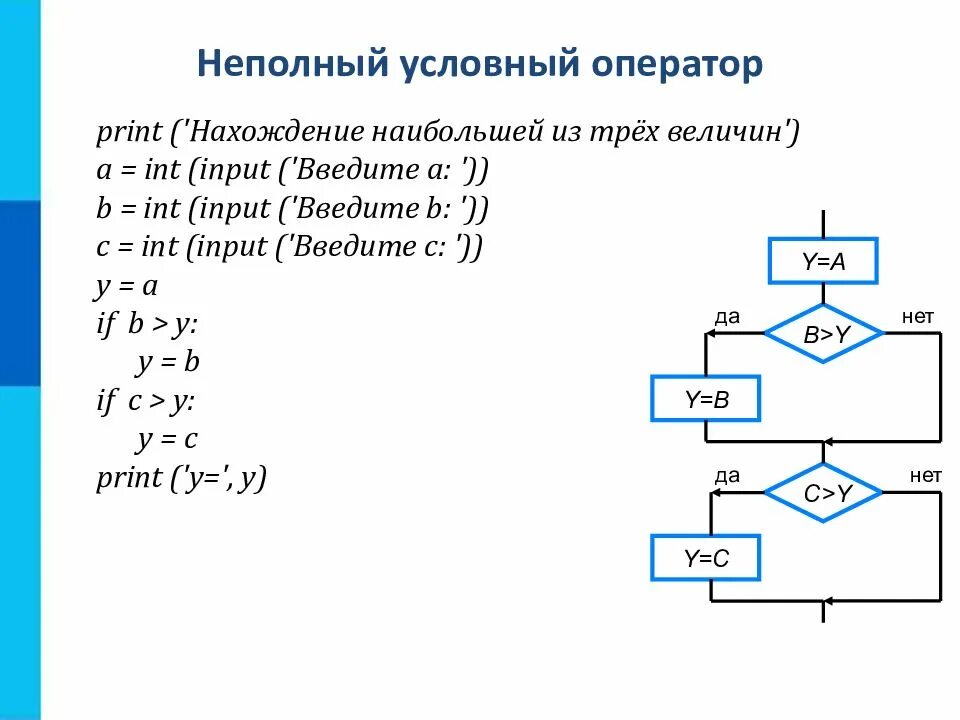 Неполный условный оператор

print ('Нахождение наибольшей из трёх величин')
a = int (input ('Введите a: '))
b = int (input ('Введите b: '))
c = int (input ('Введите c: '))
y = a
if b > y:
    y = b
if c > y:
    y = c
print ('y=', y)

Y=A
да
B>Y
нет
Y=B
да
C>Y
нет
Y=C